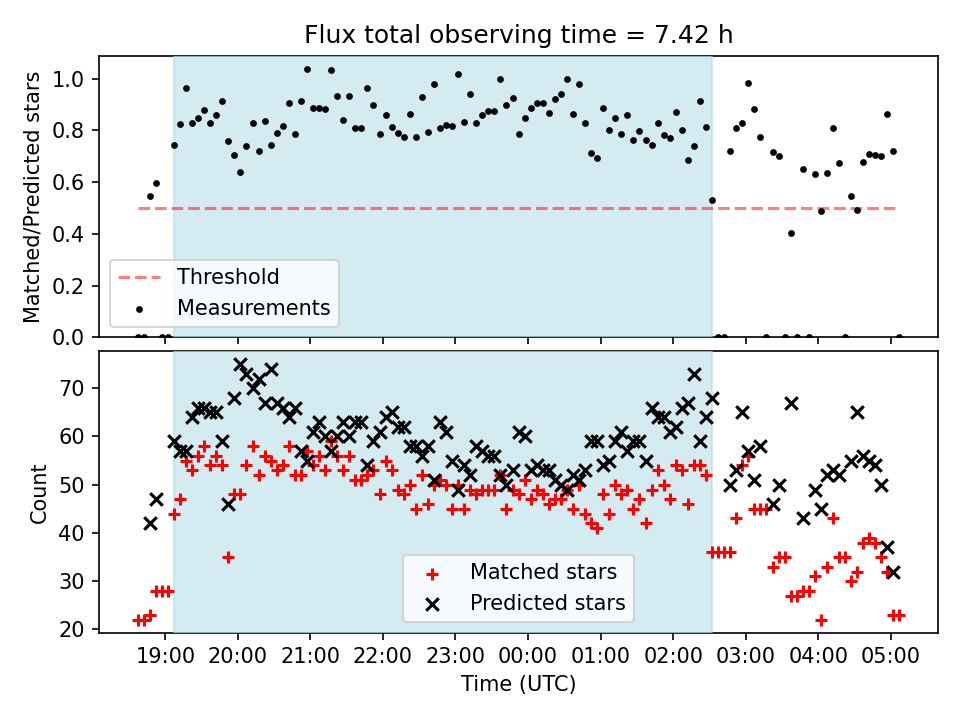 Flux total observing time = 7.42 h

Matched/Predicted stars

1.0
0.8
0.6
0.4
0.2
0.0

Threshold
Measurements

Count

70
60
50
40
30
20

Matched stars
Predicted stars

19:00 20:00 21:00 22:00 23:00 00:00 01:00 02:00 03:00 04:00 05:00

Time (UTC)